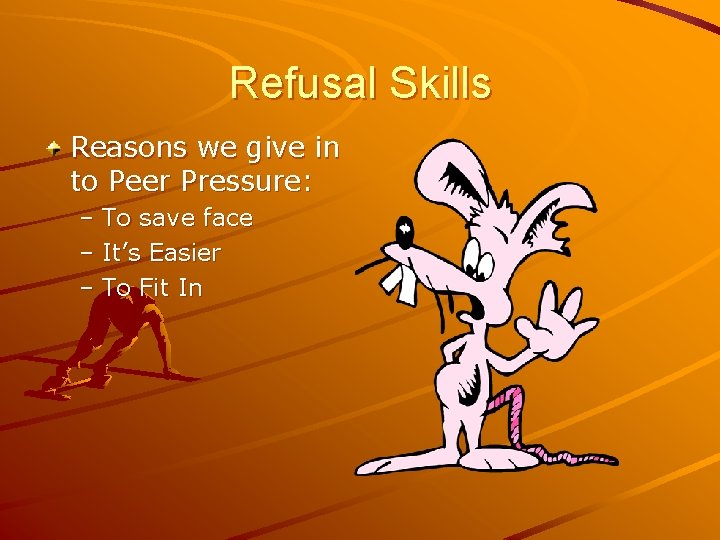 Refusal Skills

Reasons we give in to Peer Pressure:

– To save face
– It's Easier
– To Fit In